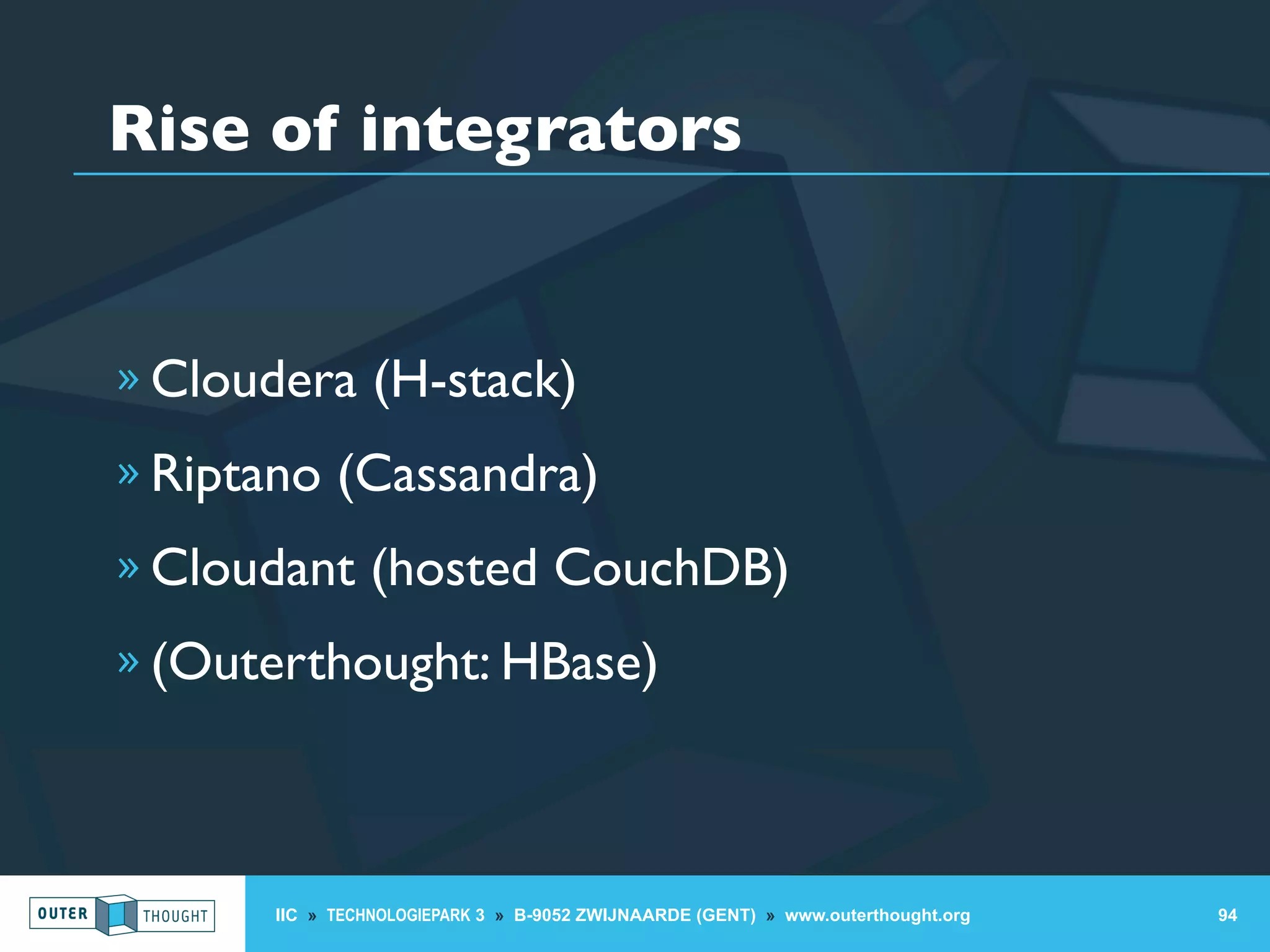 Rise of integrators

» Cloudera (H-stack)

» Riptano (Cassandra)

» Cloudant (hosted CouchDB)

» (Outerthought: HBase)

OUTER THOUGHT

IIC » TECHNOLOGIEPARK 3 » B-9052 ZWIJNAARDE (GENT) » www.outerthought.org

94